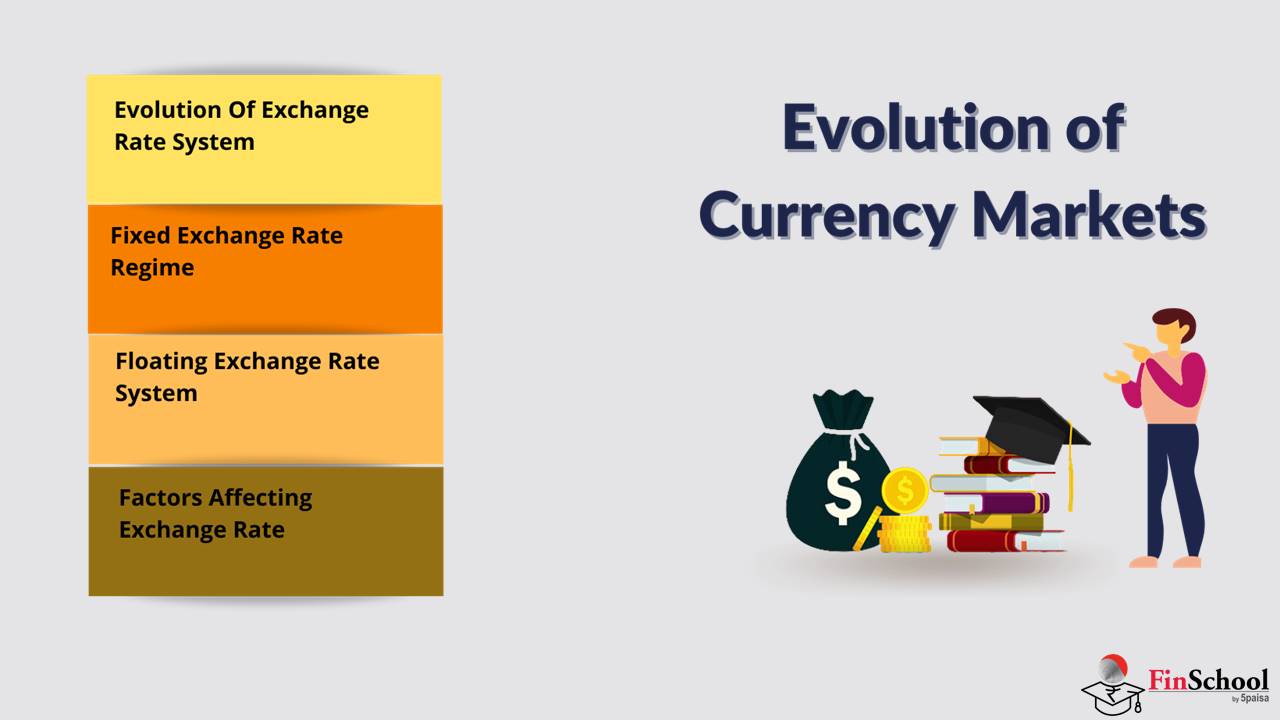 Evolution Of Exchange Rate System

Fixed Exchange Rate Regime

Floating Exchange Rate System

Factors Affecting Exchange Rate

Evolution of Currency Markets

$

$

FinSchool by 5paisa